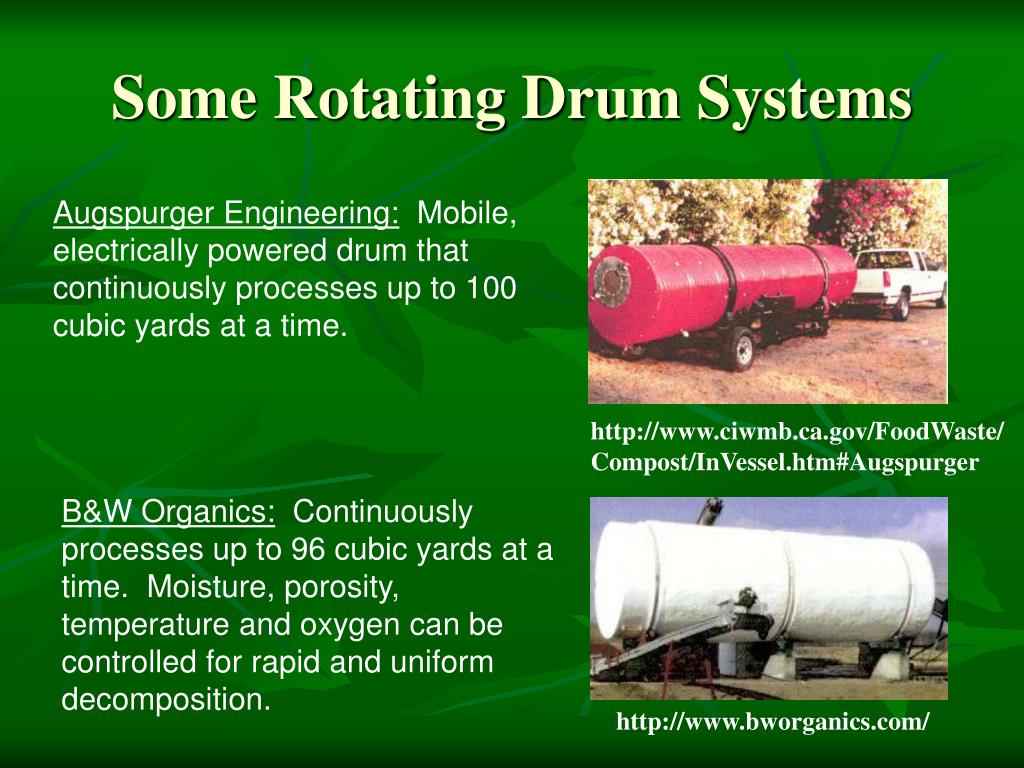 Some Rotating Drum Systems

Augspurger Engineering: Mobile, electrically powered drum that continuously processes up to 100 cubic yards at a time.

http://www.ciwmb.ca.gov/FoodWaste/Compost/InVessel.htm#Augspurger

B&W Organics: Continuously processes up to 96 cubic yards at a time. Moisture, porosity, temperature and oxygen can be controlled for rapid and uniform decomposition.

http://www.bworganics.com/